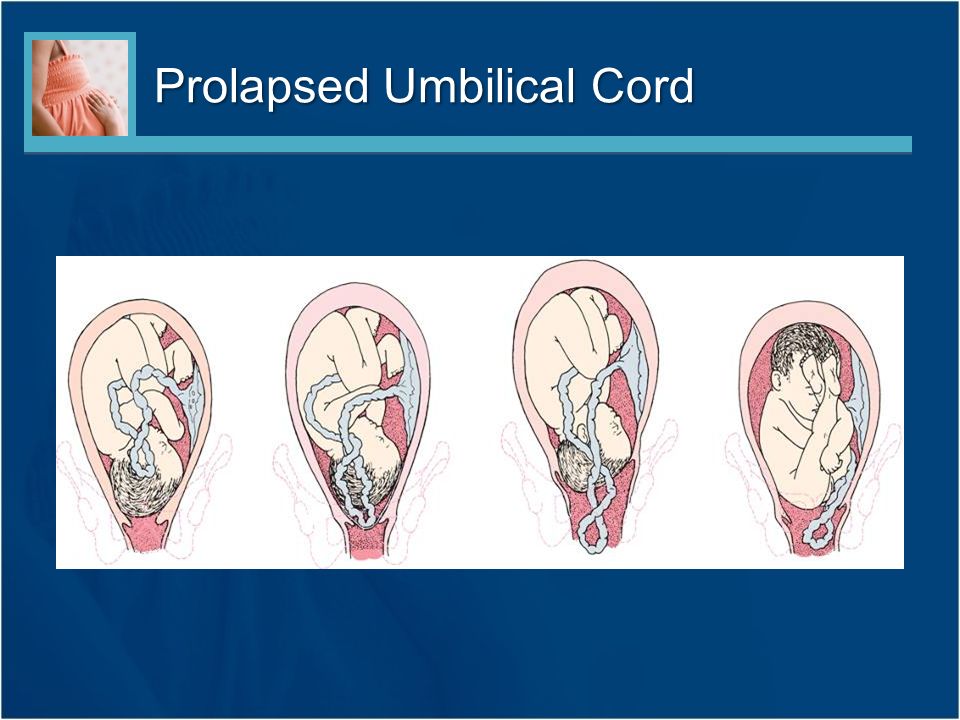 Prolapsed Umbilical Cord